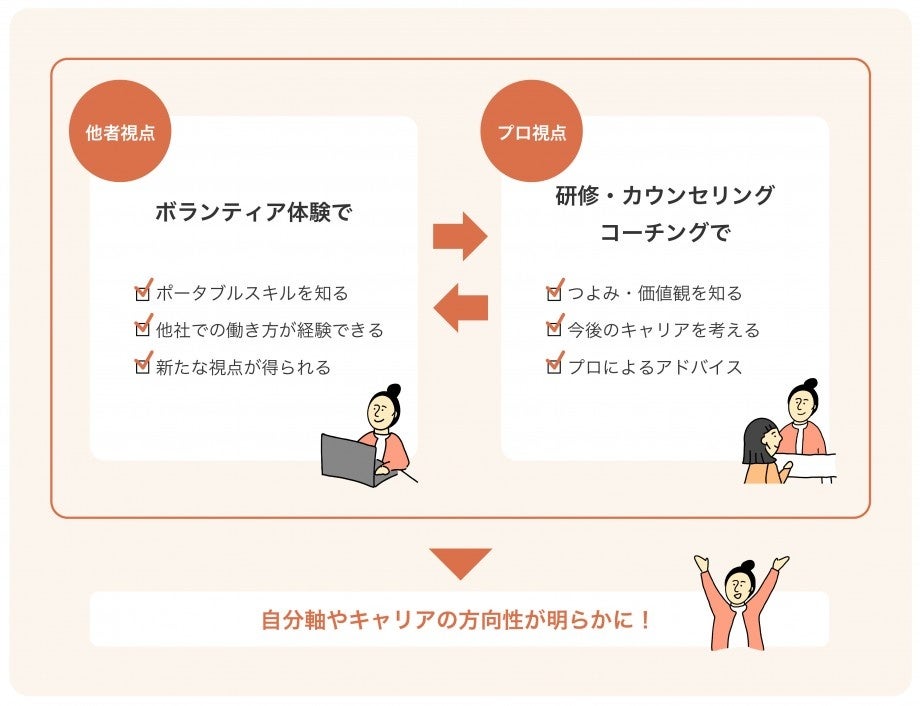 他者視点

ボランティア体験で

ポータブルスキルを知る
他社での働き方が経験できる
新たな視点が得られる

プロ視点

研修・カウンセリング
コーチングで

つよみ・価値観を知る
今後のキャリアを考える
プロによるアドバイス

自分軸やキャリアの方向性が明らかに！